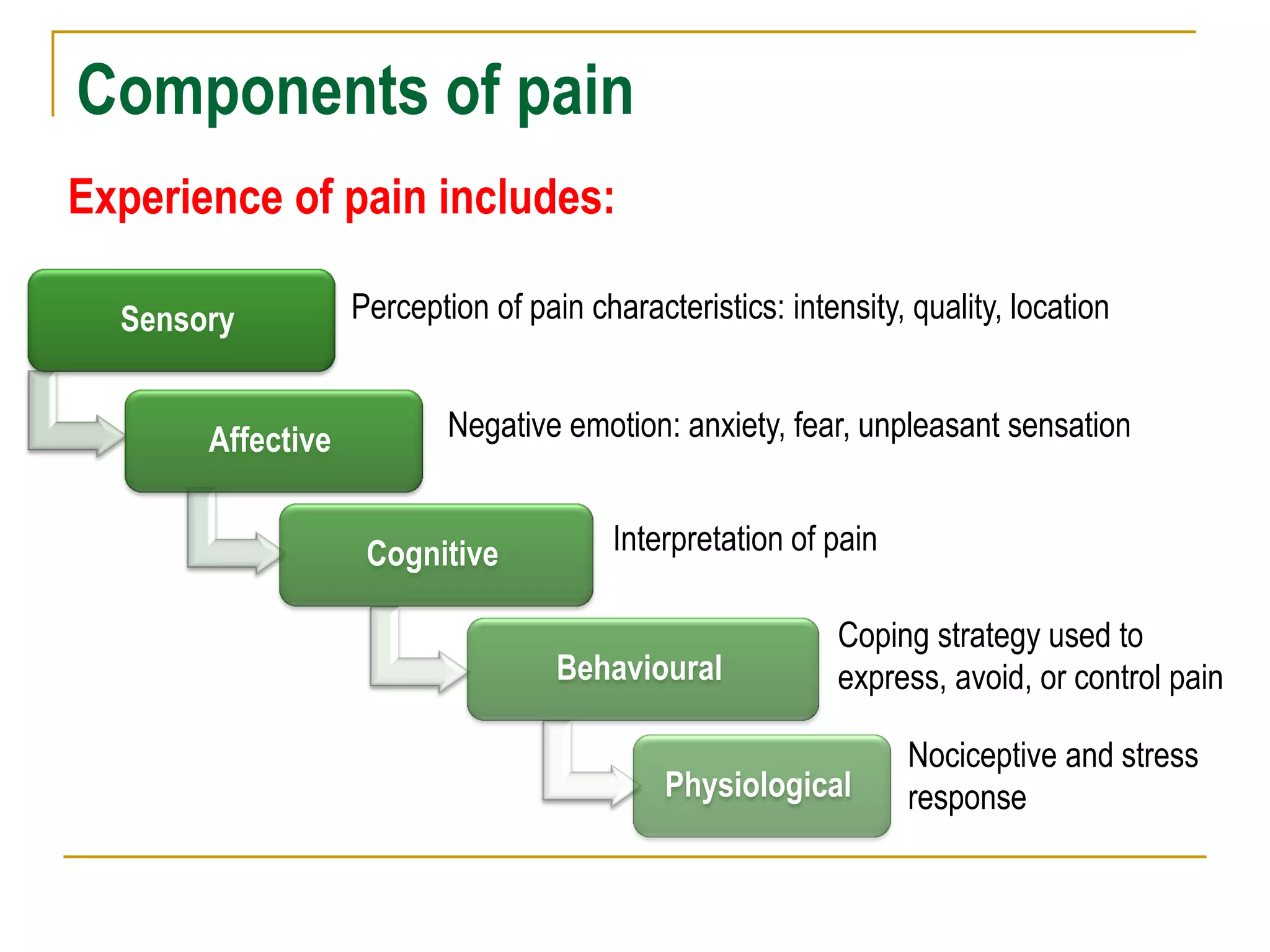 Components of pain

Experience of pain includes:

Sensory

Perception of pain characteristics: intensity, quality, location

Affective

Negative emotion: anxiety, fear, unpleasant sensation

Cognitive

Interpretation of pain

Behavioural

Coping strategy used to express, avoid, or control pain

Physiological

Nociceptive and stress response